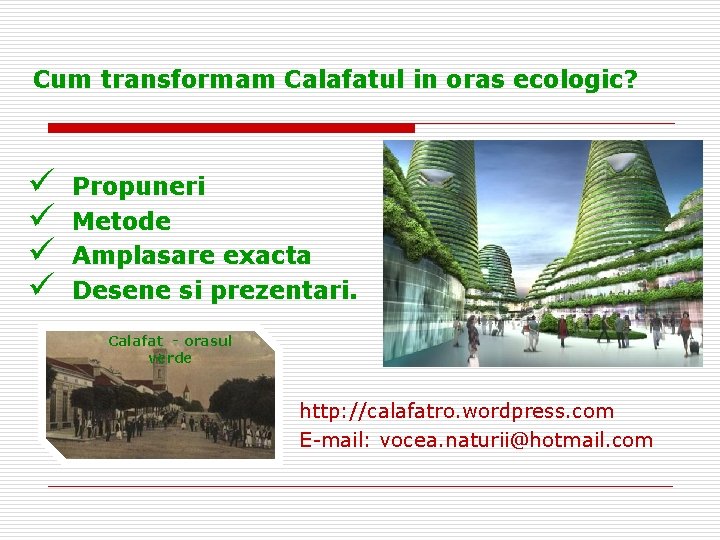 Cum transformam Calafatul in oras ecologic?

✓ Propuneri
✓ Metode
✓ Amplasare exacta
✓ Desene si prezentari.

Calafat - orasul verde

http://calafatro.wordpress.com
E-mail: vocea.naturii@hotmail.com